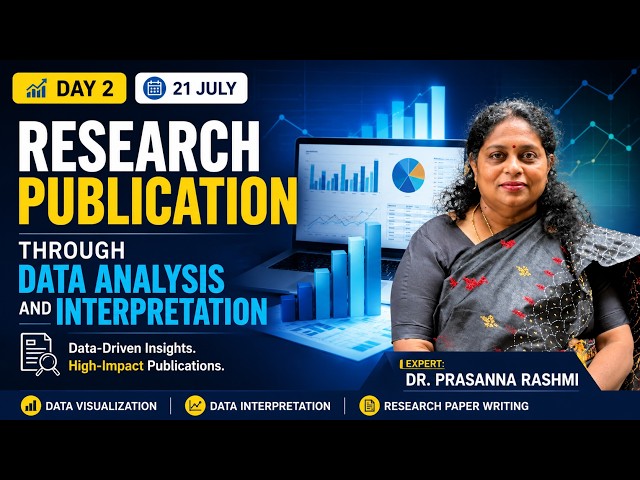 DAY 2

21 JULY

RESEARCH PUBLICATION

THROUGH DATA ANALYSIS AND INTERPRETATION

Data-Driven Insights. High-Impact Publications.

EXPERT:
DR. PRASANNA RASHMI

DATA VISUALIZATION | DATA INTERPRETATION | RESEARCH PAPER WRITING